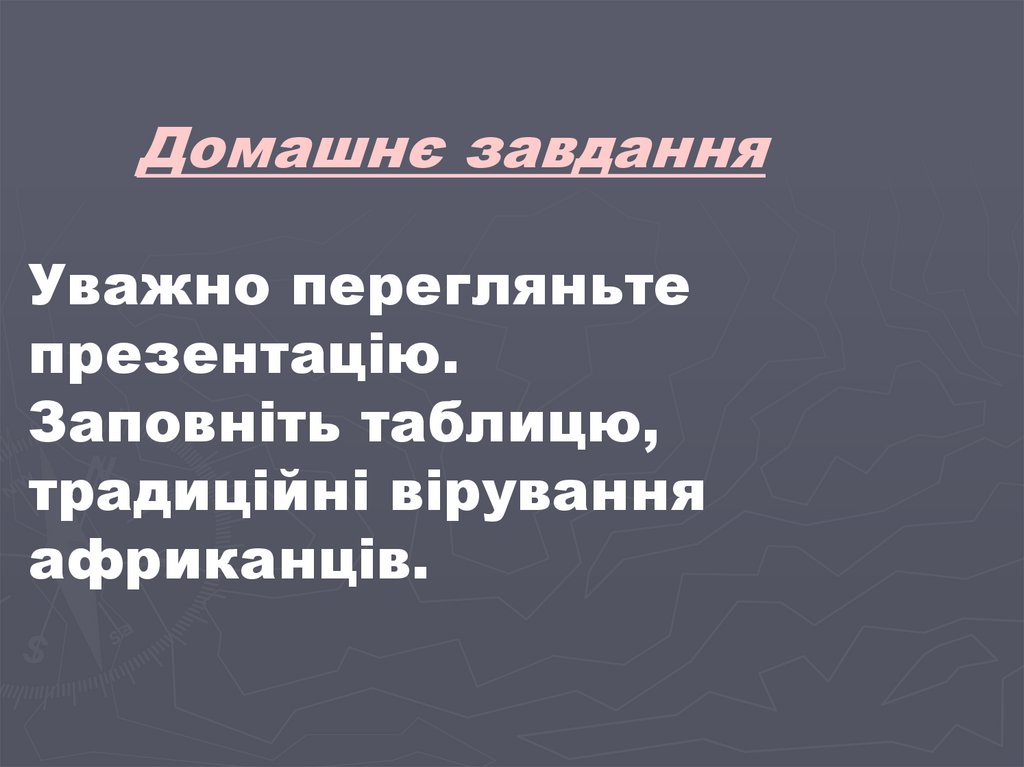 Домашнє завдання

Уважно перегляньте презентацію. Заповніть таблицю, традиційні вірування африканців.